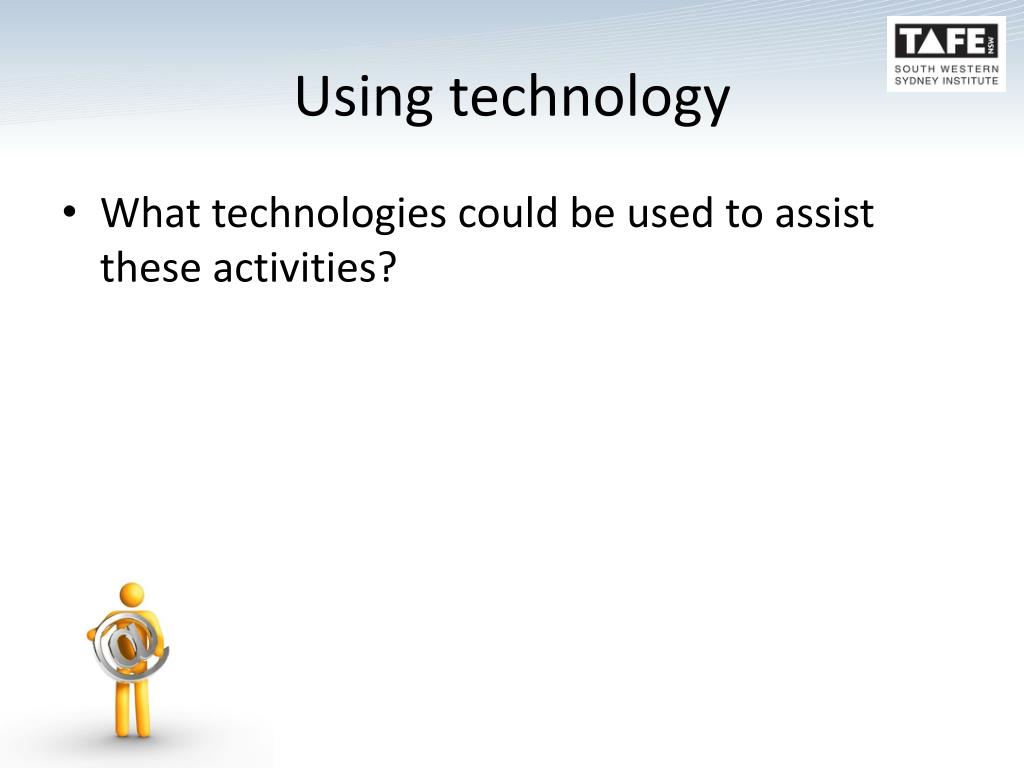 TAFE NSW
SOUTH WESTERN SYDNEY INSTITUTE

Using technology

• What technologies could be used to assist these activities?

@